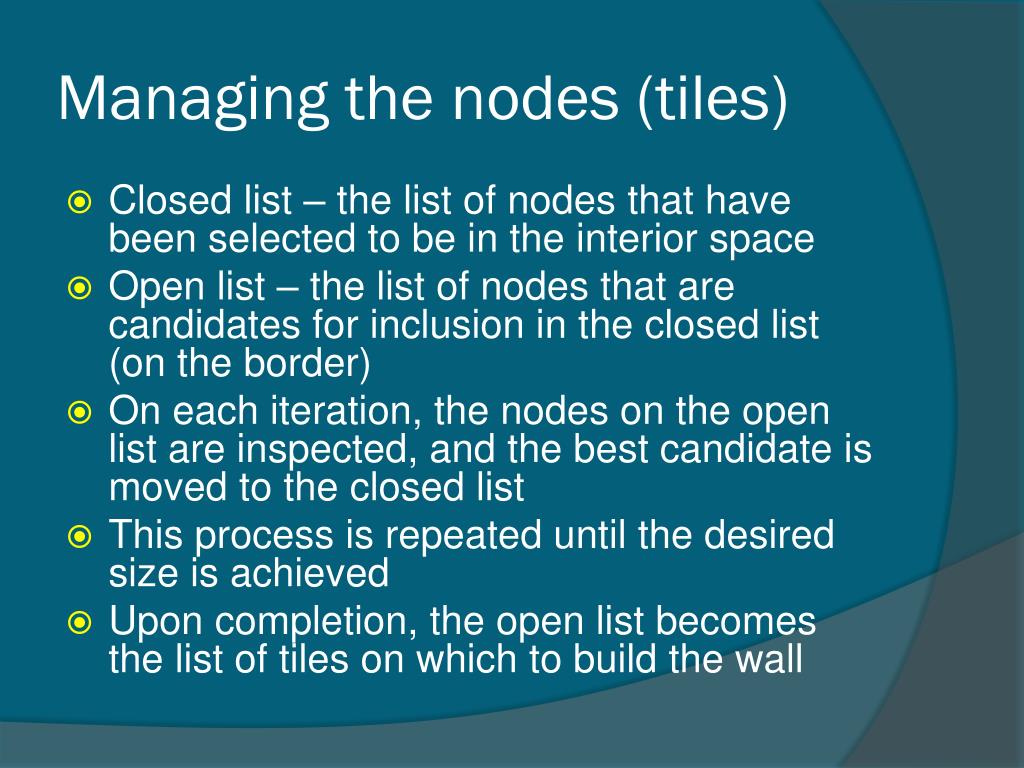 Managing the nodes (tiles)

Closed list – the list of nodes that have been selected to be in the interior space

Open list – the list of nodes that are candidates for inclusion in the closed list (on the border)

On each iteration, the nodes on the open list are inspected, and the best candidate is moved to the closed list

This process is repeated until the desired size is achieved

Upon completion, the open list becomes the list of tiles on which to build the wall